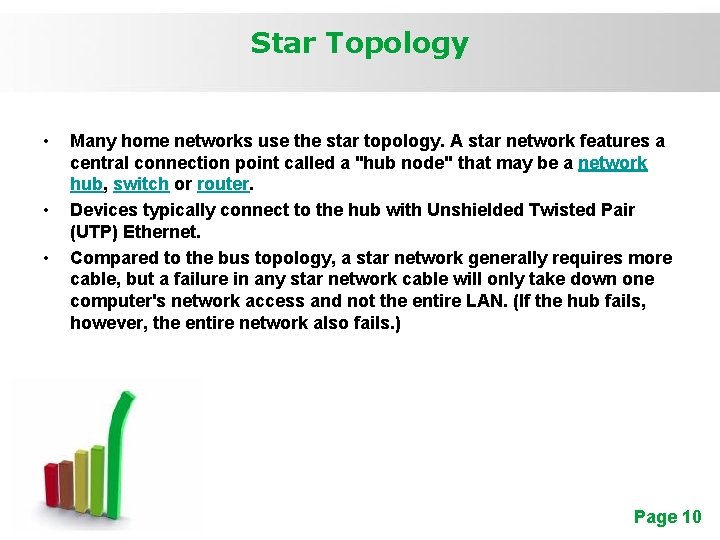 Star Topology

• Many home networks use the star topology. A star network features a central connection point called a "hub node" that may be a network hub, switch or router.

• Devices typically connect to the hub with Unshielded Twisted Pair (UTP) Ethernet.

• Compared to the bus topology, a star network generally requires more cable, but a failure in any star network cable will only take down one computer's network access and not the entire LAN. (If the hub fails, however, the entire network also fails.)

Page 10